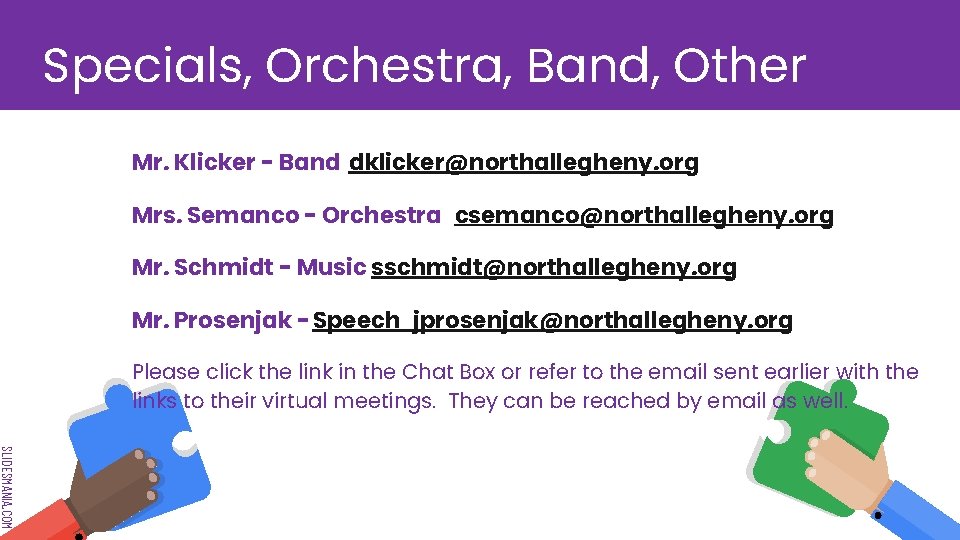 Specials, Orchestra, Band, Other

Mr. Klicker - Band dklicker@northallegheny.org

Mrs. Semanco - Orchestra csemanco@northallegheny.org

Mr. Schmidt - Music sschmidt@northallegheny.org

Mr. Prosenjak - Speech jprosenjak@northallegheny.org

Please click the link in the Chat Box or refer to the email sent earlier with the links to their virtual meetings. They can be reached by email as well.

SLIDESMANIA.COM